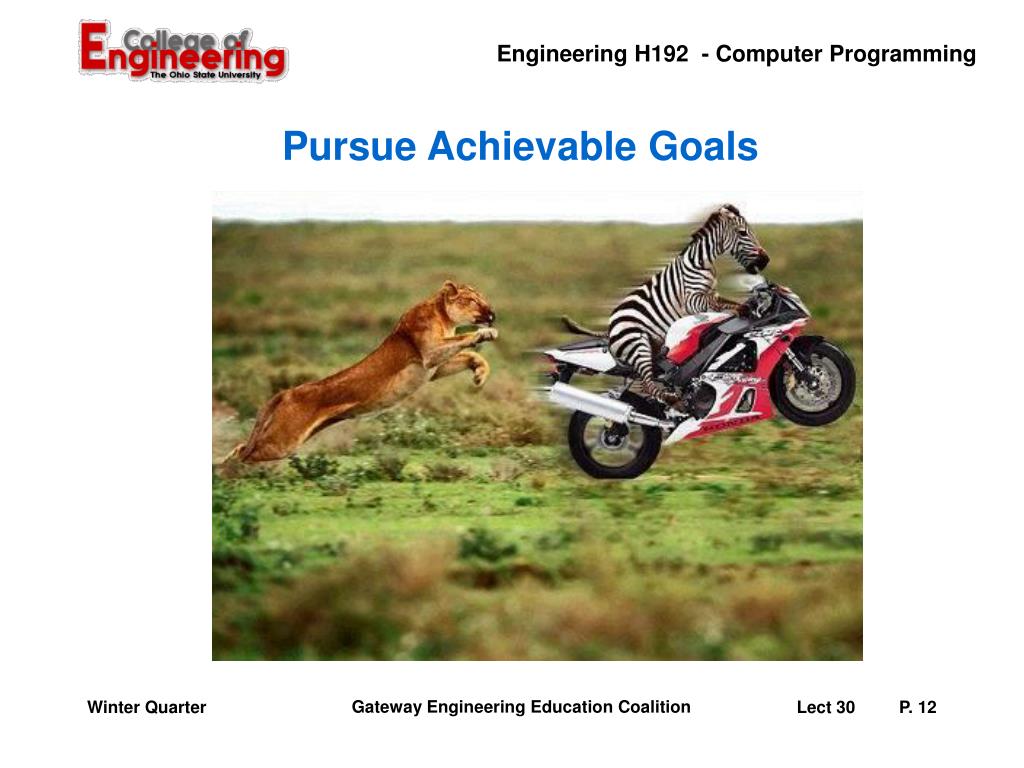 College of Engineering
The Ohio State University

Engineering H192 - Computer Programming

Pursue Achievable Goals

Winter Quarter

Gateway Engineering Education Coalition

Lect 30

P. 12